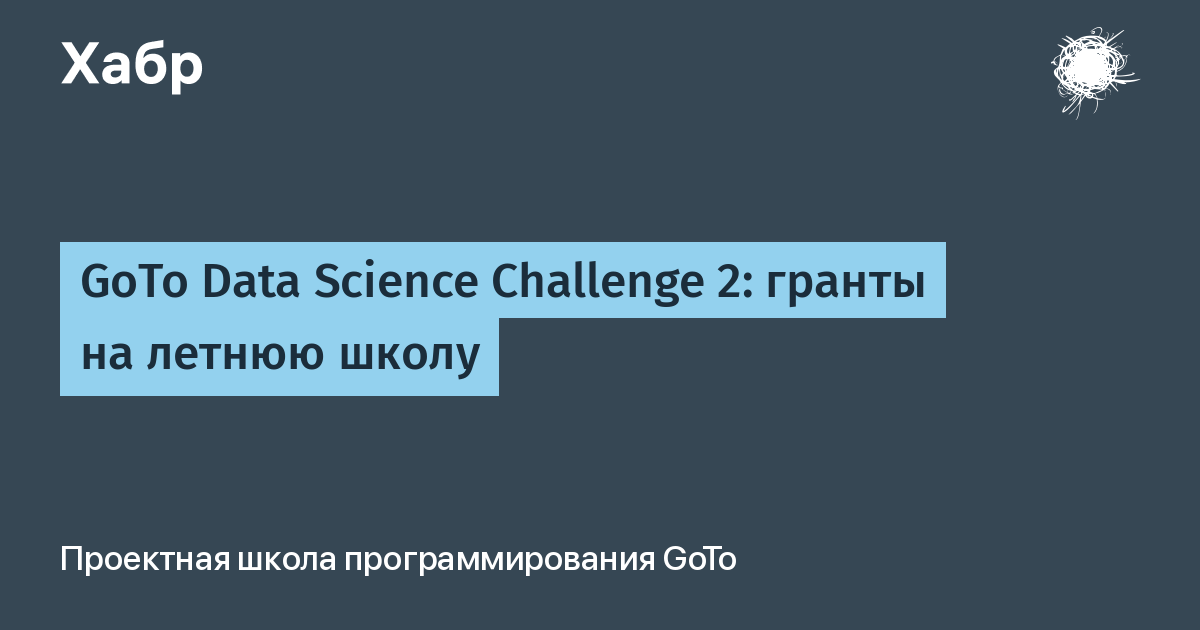 Хабр

GoTo Data Science Challenge 2: гранты на летнюю школу

Проектная школа программирования GoTo